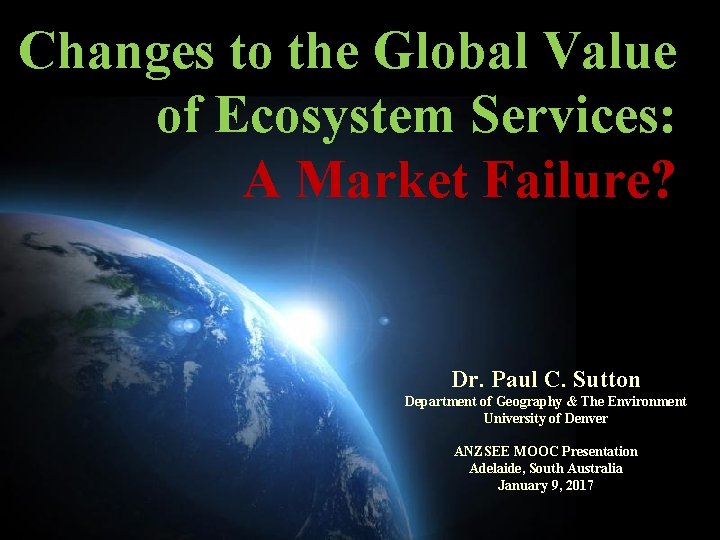 Changes to the Global Value of Ecosystem Services: A Market Failure?

Dr. Paul C. Sutton
Department of Geography & The Environment
University of Denver

ANZSEE MOOC Presentation
Adelaide, South Australia
January 9, 2017